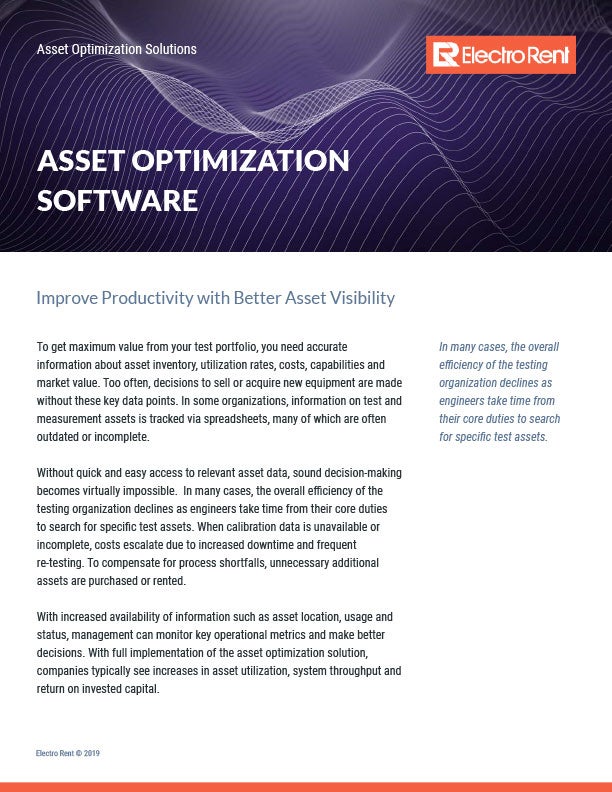 Asset Optimization Solutions

Electro Rent

ASSET OPTIMIZATION SOFTWARE

Improve Productivity with Better Asset Visibility

To get maximum value from your test portfolio, you need accurate information about asset inventory, utilization rates, costs, capabilities and market value. Too often, decisions to sell or acquire new equipment are made without these key data points. In some organizations, information on test and measurement assets is tracked via spreadsheets, many of which are often outdated or incomplete.

Without quick and easy access to relevant asset data, sound decision-making becomes virtually impossible. In many cases, the overall efficiency of the testing organization declines as engineers take time from their core duties to search for specific test assets. When calibration data is unavailable or incomplete, costs escalate due to increased downtime and frequent re-testing. To compensate for process shortfalls, unnecessary additional assets are purchased or rented.

With increased availability of information such as asset location, usage and status, management can monitor key operational metrics and make better decisions. With full implementation of the asset optimization solution, companies typically see increases in asset utilization, system throughput and return on invested capital.

In many cases, the overall efficiency of the testing organization declines as engineers take time from their core duties to search for specific test assets.

Electro Rent © 2019